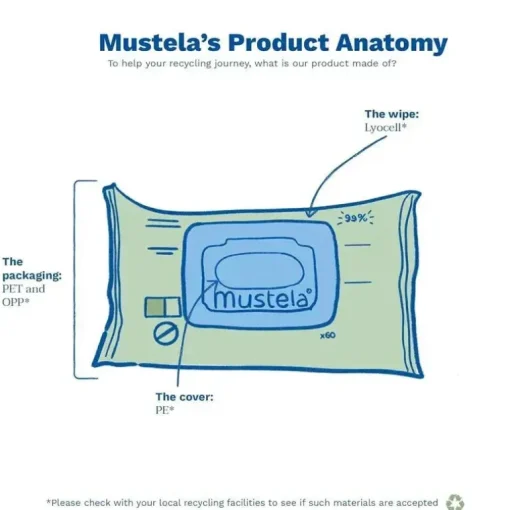 Mustela's Product Anatomy

To help your recycling journey, what is our product made of?

The wipe:
Lyocell*

The packaging:
PET and OPP*

99%

mustela

x60

The cover:
PE*

*Please check with your local recycling facilities to see if such materials are accepted